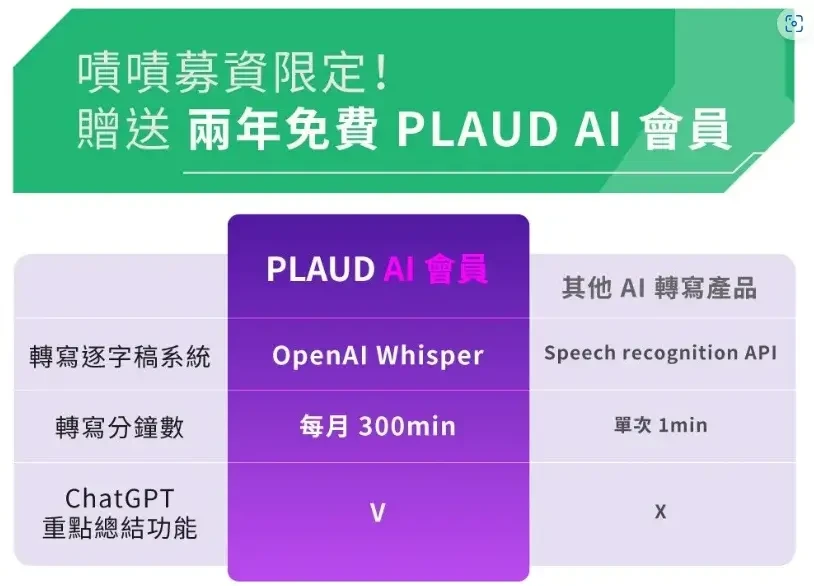 嘖嘖募資限定！
贈送 兩年免費 PLAUD AI 會員

| | PLAUD AI 會員 | 其他 AI 轉寫產品 |
|---|---|---|
| 轉寫逐字稿系統 | OpenAI Whisper | Speech recognition API |
| 轉寫分鐘數 | 每月 300min | 單次 1min |
| ChatGPT 重點總結功能 | V | X |